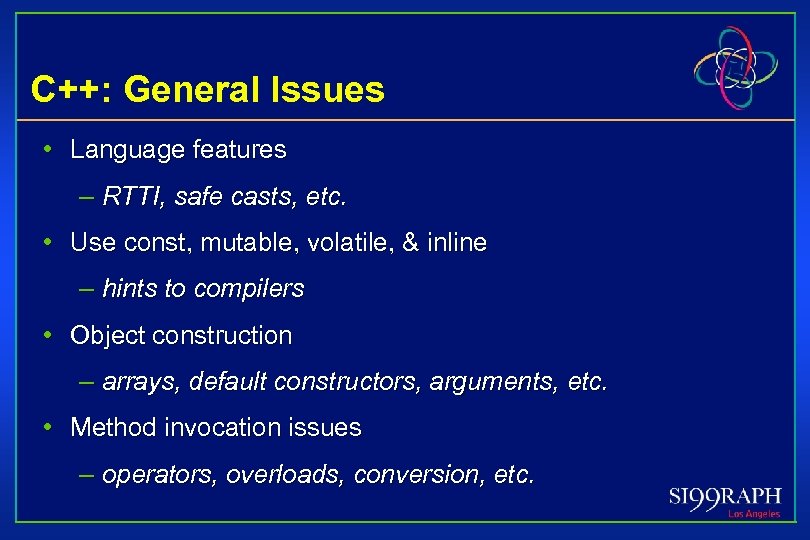 C++: General Issues

• Language features

– RTTI, safe casts, etc.

• Use const, mutable, volatile, & inline

– hints to compilers

• Object construction

– arrays, default constructors, arguments, etc.

• Method invocation issues

– operators, overloads, conversion, etc.

SI99RAPH
Los Angeles